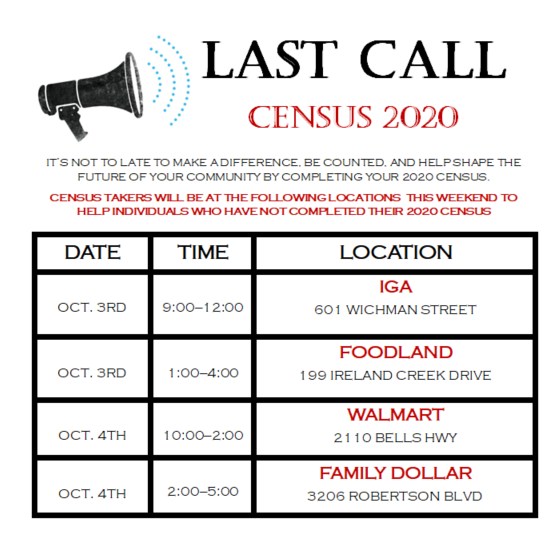 LAST CALL

CENSUS 2020

IT'S NOT TO LATE TO MAKE A DIFFERENCE, BE COUNTED, AND HELP SHAPE THE FUTURE OF YOUR COMMUNITY BY COMPLETING YOUR 2020 CENSUS.

CENSUS TAKERS WILL BE AT THE FOLLOWING LOCATIONS THIS WEEKEND TO HELP INDIVIDUALS WHO HAVE NOT COMPLETED THEIR 2020 CENSUS

| DATE | TIME | LOCATION |
|---|---|---|
| OCT. 3RD | 9:00–12:00 | IGA 601 WICHMAN STREET |
| OCT. 3RD | 1:00–4:00 | FOODLAND 199 IRELAND CREEK DRIVE |
| OCT. 4TH | 10:00–2:00 | WALMART 2110 BELLS HWY |
| OCT. 4TH | 2:00–5:00 | FAMILY DOLLAR 3206 ROBERTSON BLVD |